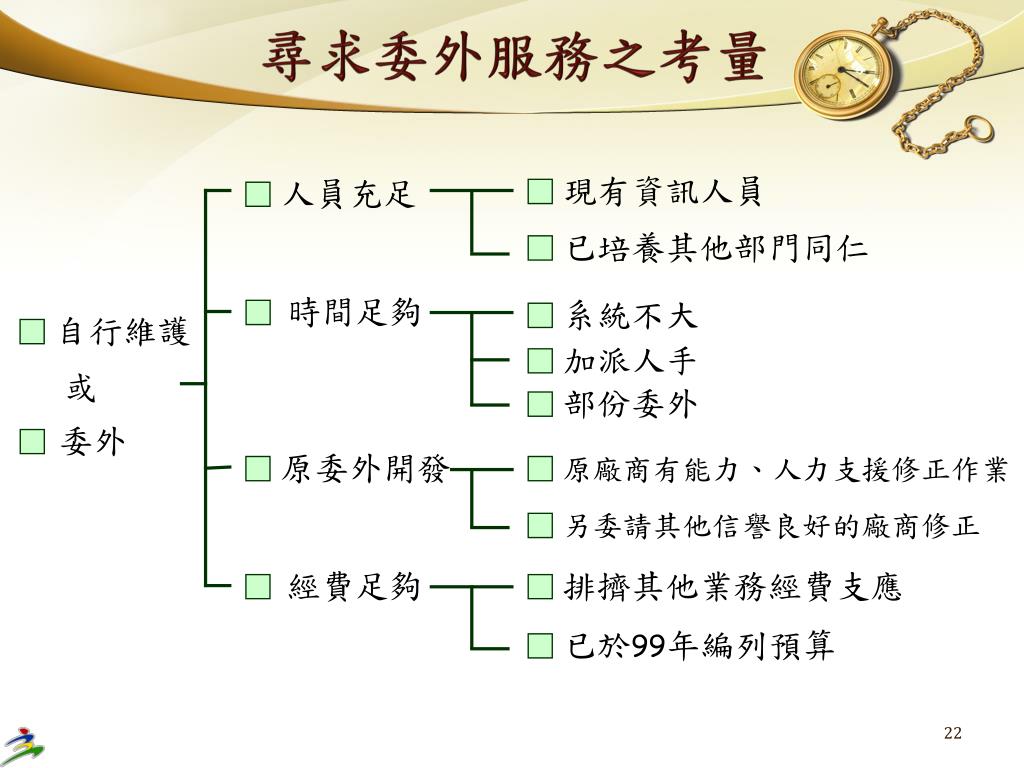 尋求委外服務之考量

自行維護
或
委外

人員充足
現有資訊人員
已培養其他部門同仁

時間足夠
系統不大
加派人手
部份委外

原委外開發
原廠商有能力、人力支援修正作業
另委請其他信譽良好的廠商修正

經費足夠
排擠其他業務經費支應
已於99年編列預算

22